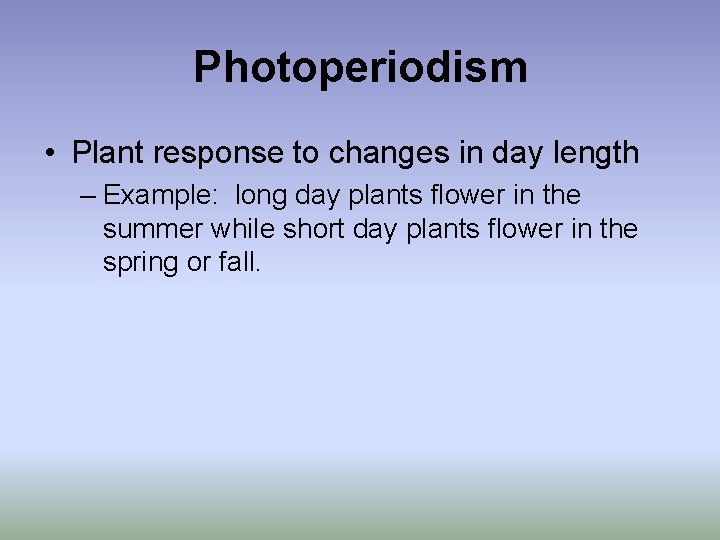 Photoperiodism

• Plant response to changes in day length

– Example: long day plants flower in the summer while short day plants flower in the spring or fall.